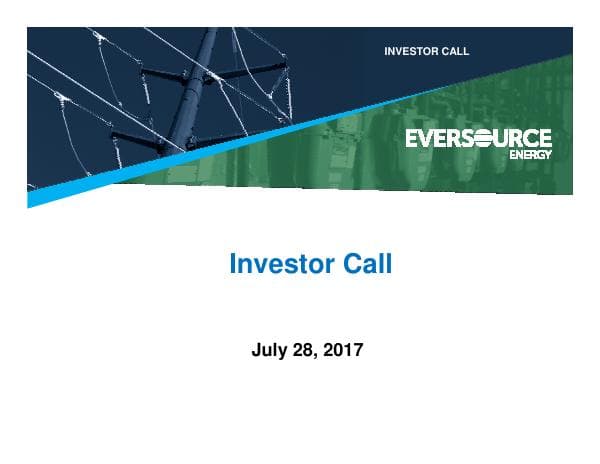 INVESTOR CALL

EVERSOURCE
ENERGY

Investor Call

July 28, 2017